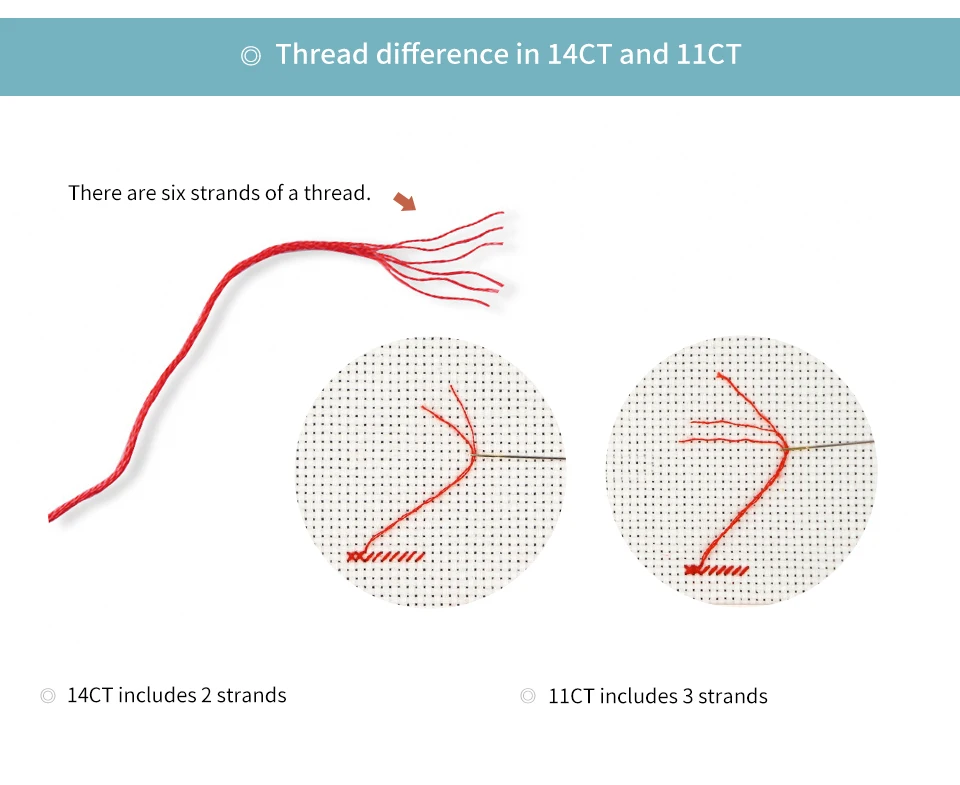 ◎ Thread difference in 14CT and 11CT

There are six strands of a thread.

◎ 14CT includes 2 strands

◎ 11CT includes 3 strands